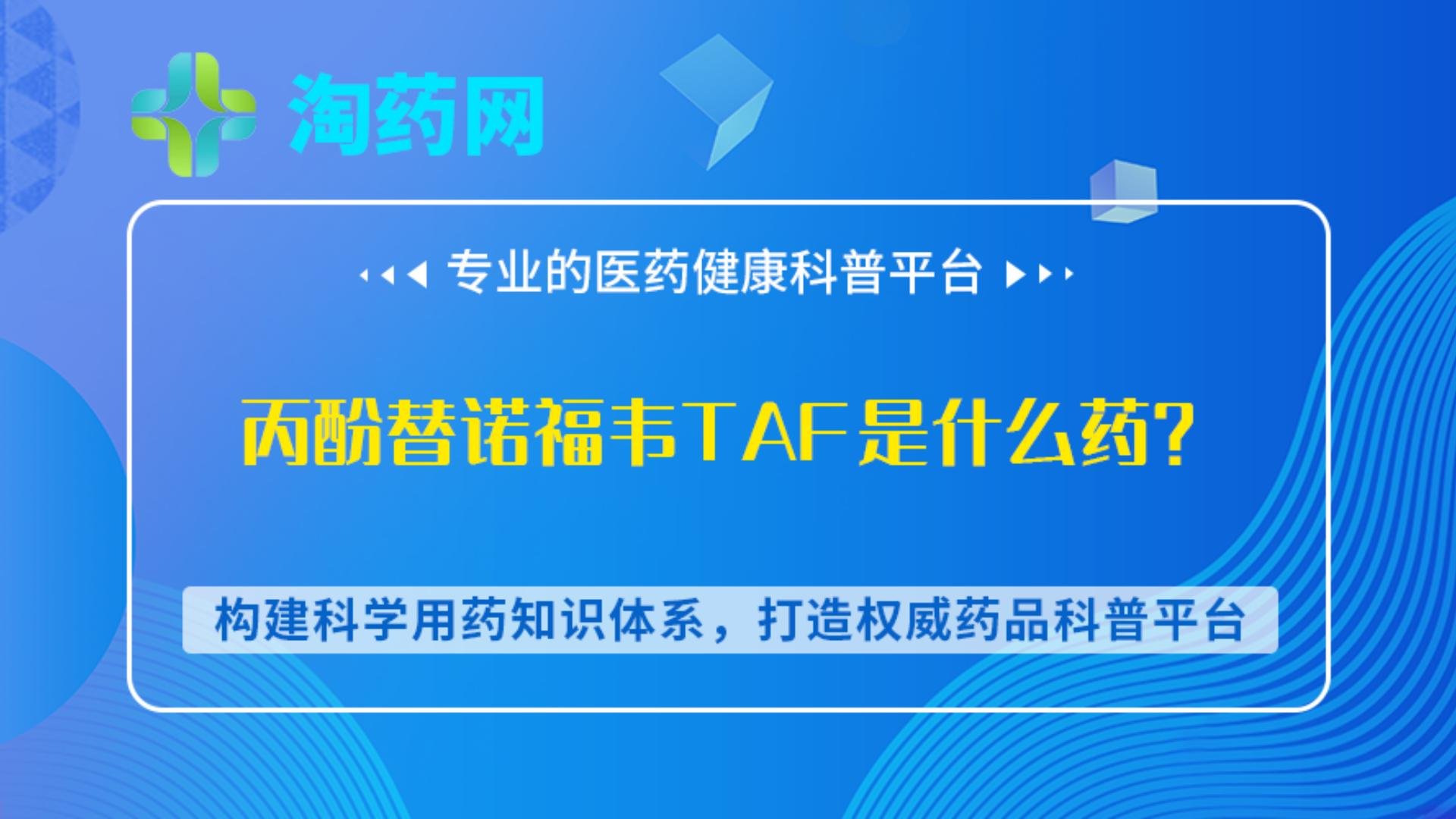 淘药网

专业的医药健康科普平台

丙酚替诺福韦TAF是什么药？

构建科学用药知识体系，打造权威药品科普平台